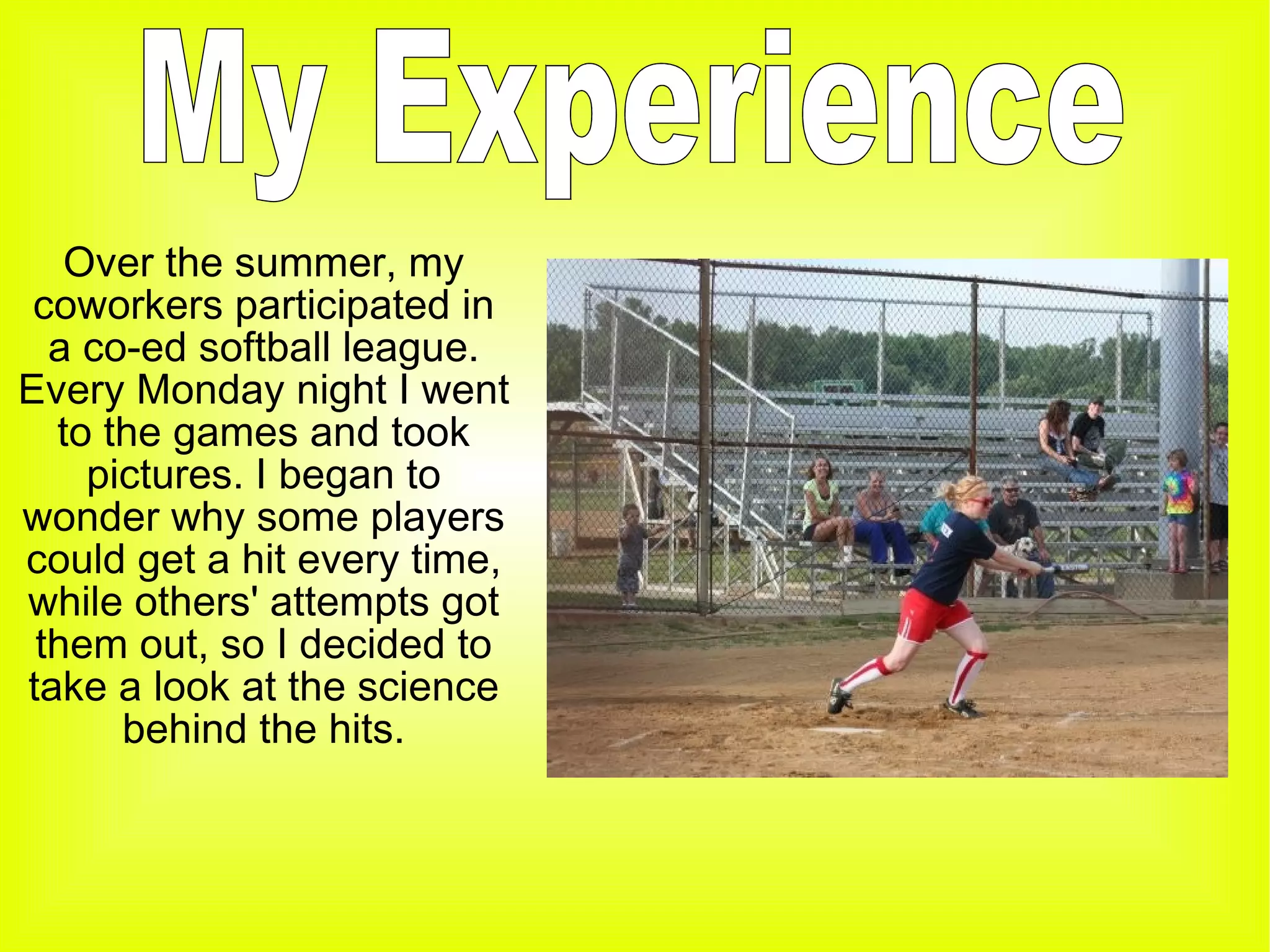 My Experience

Over the summer, my coworkers participated in a co-ed softball league. Every Monday night I went to the games and took pictures. I began to wonder why some players could get a hit every time, while others' attempts got them out, so I decided to take a look at the science behind the hits.